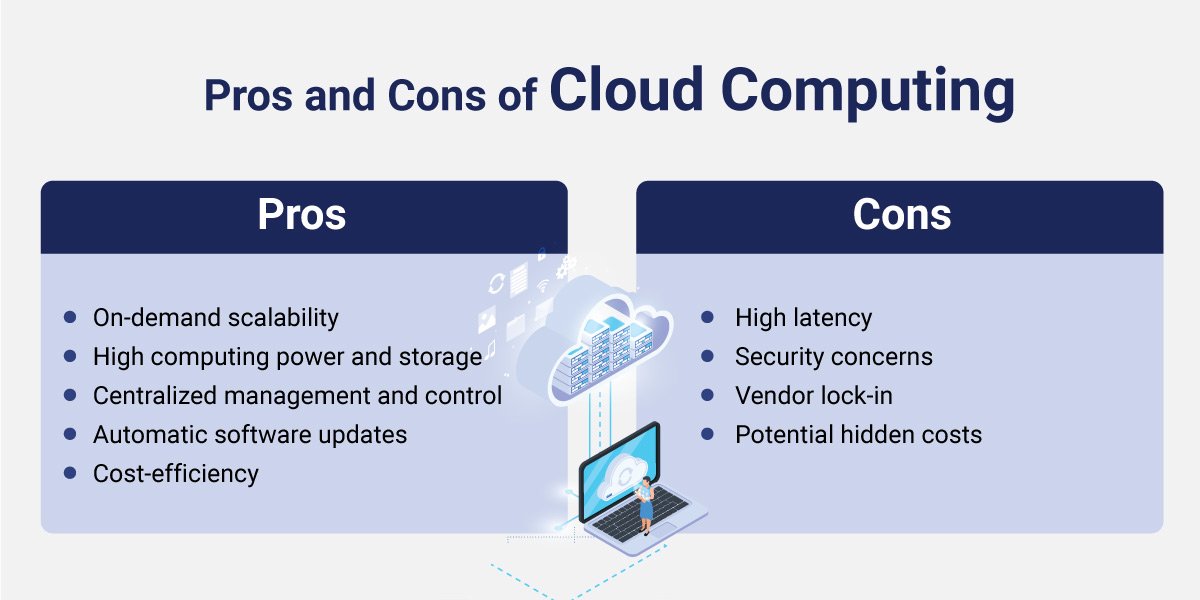 Pros and Cons of Cloud Computing

Pros

- On-demand scalability
- High computing power and storage
- Centralized management and control
- Automatic software updates
- Cost-efficiency

Cons

- High latency
- Security concerns
- Vendor lock-in
- Potential hidden costs